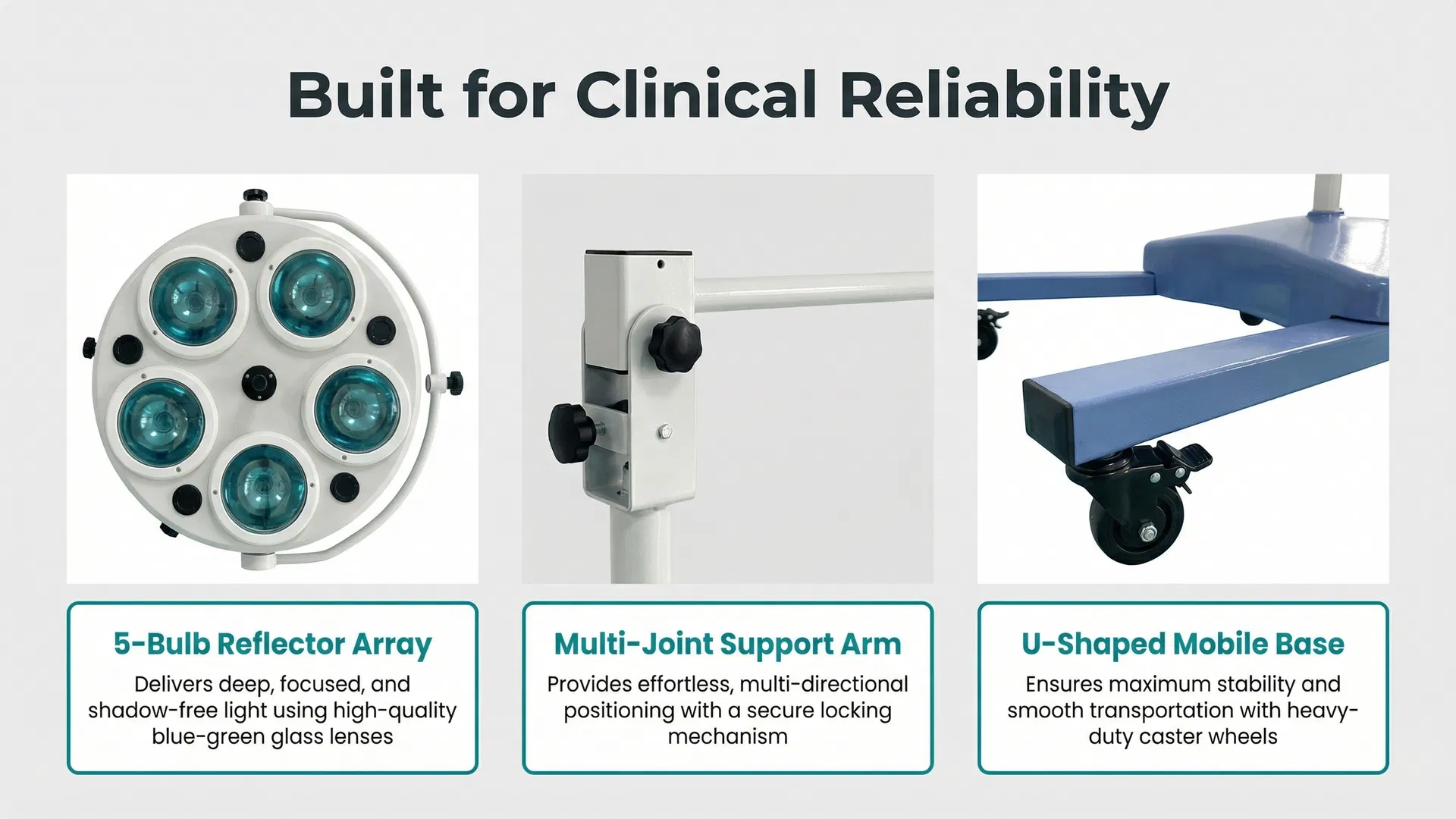 Built for Clinical Reliability

5-Bulb Reflector Array

Delivers deep, focused, and shadow-free light using high-quality blue-green glass lenses

Multi-Joint Support Arm

Provides effortless, multi-directional positioning with a secure locking mechanism

U-Shaped Mobile Base

Ensures maximum stability and smooth transportation with heavy-duty caster wheels